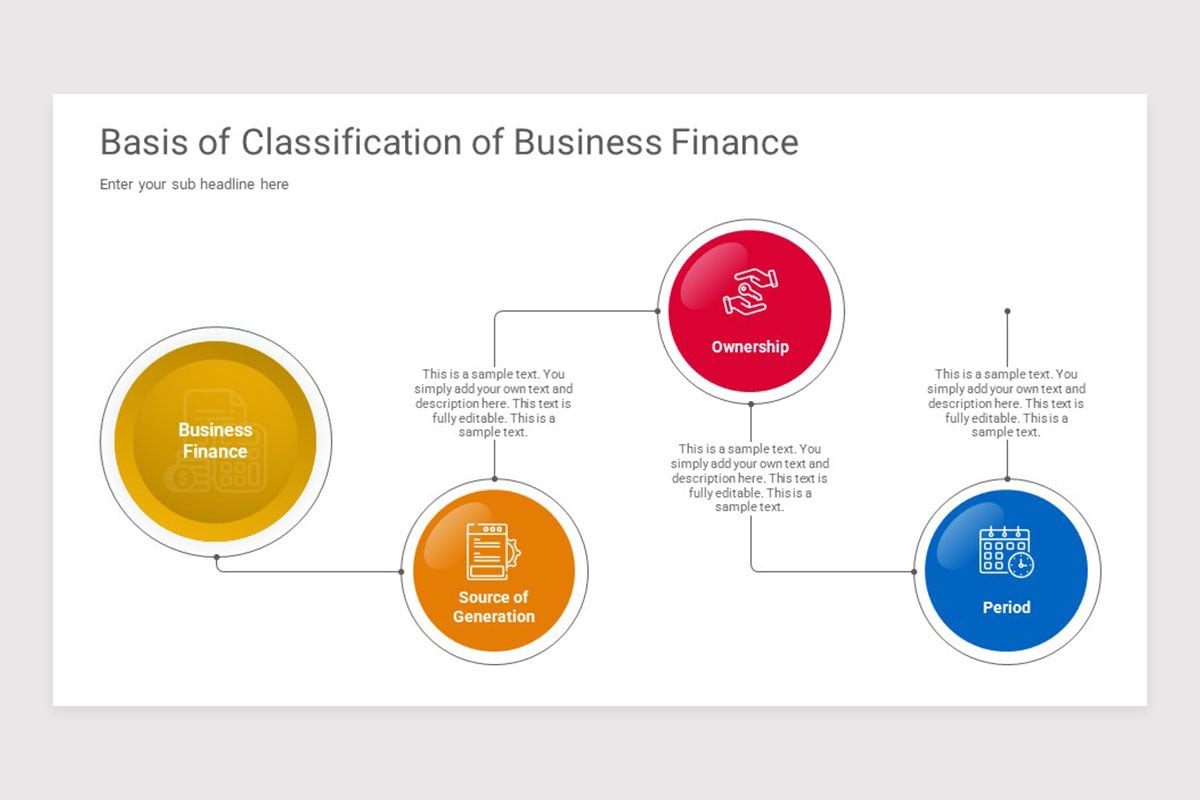 Basis of Classification of Business Finance

Enter your sub headline here

Business Finance

This is a sample text. You simply add your own text and description here. This text is fully editable. This is a sample text.

Source of Generation

Ownership

This is a sample text. You simply add your own text and description here. This text is fully editable. This is a sample text.

This is a sample text. You simply add your own text and description here. This text is fully editable. This is a sample text.

Period